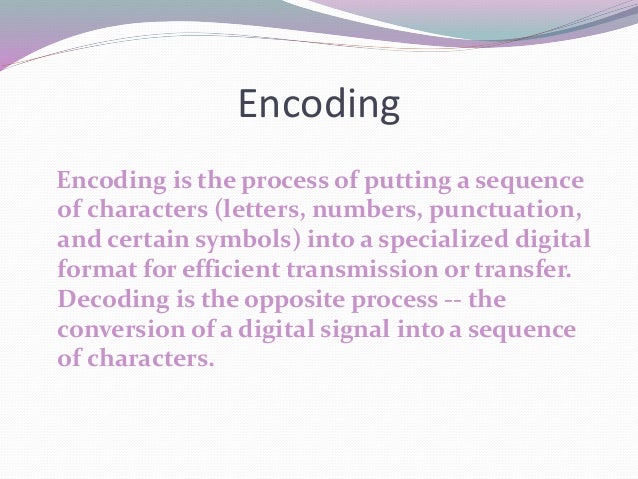 Encoding

Encoding is the process of putting a sequence of characters (letters, numbers, punctuation, and certain symbols) into a specialized digital format for efficient transmission or transfer. Decoding is the opposite process -- the conversion of a digital signal into a sequence of characters.